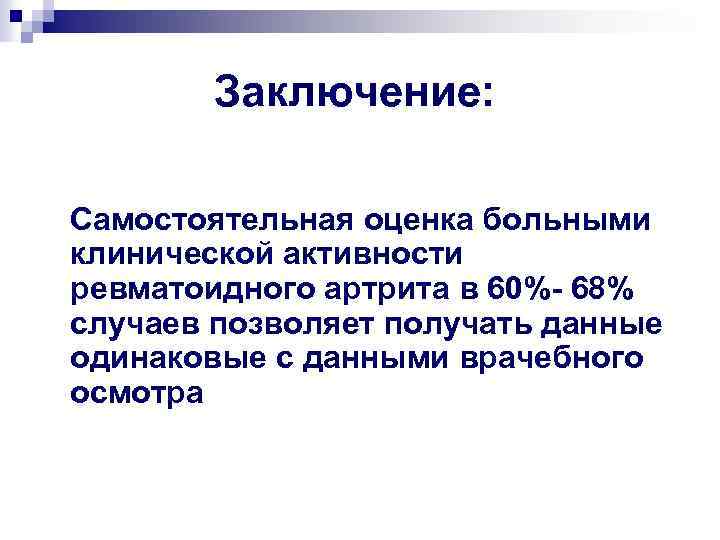 Заключение:

Самостоятельная оценка больными клинической активности ревматоидного артрита в 60%- 68% случаев позволяет получать данные одинаковые с данными врачебного осмотра